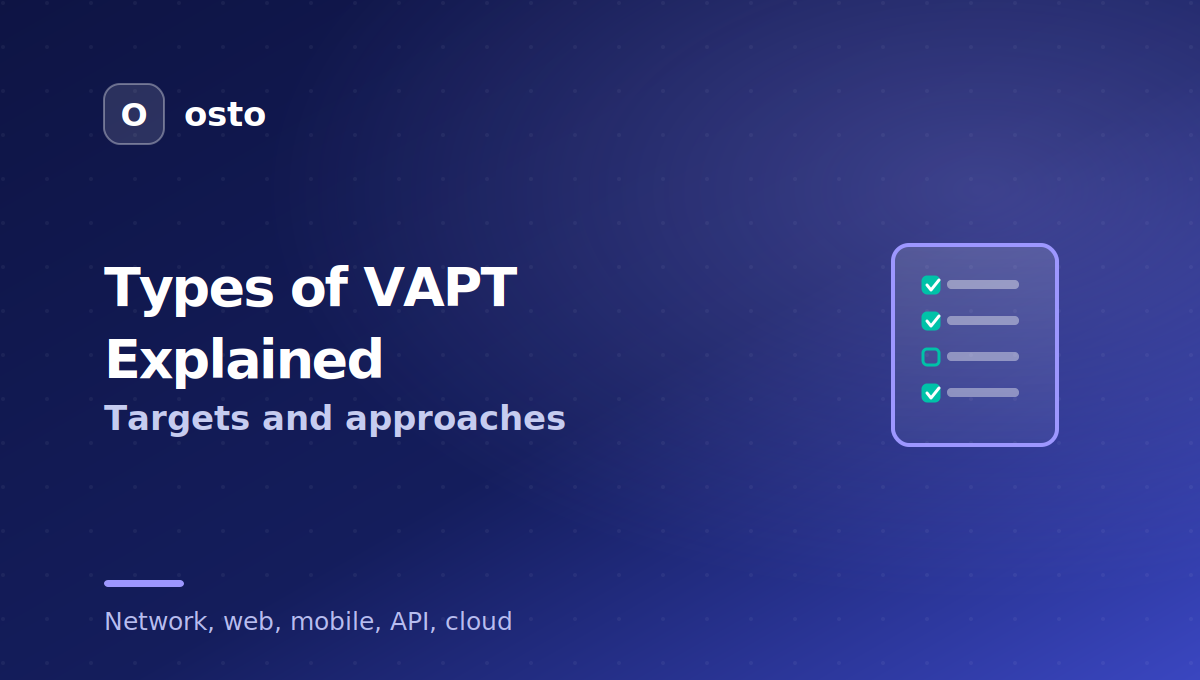 O osto

Types of VAPT Explained
Targets and approaches

Network, web, mobile, API, cloud